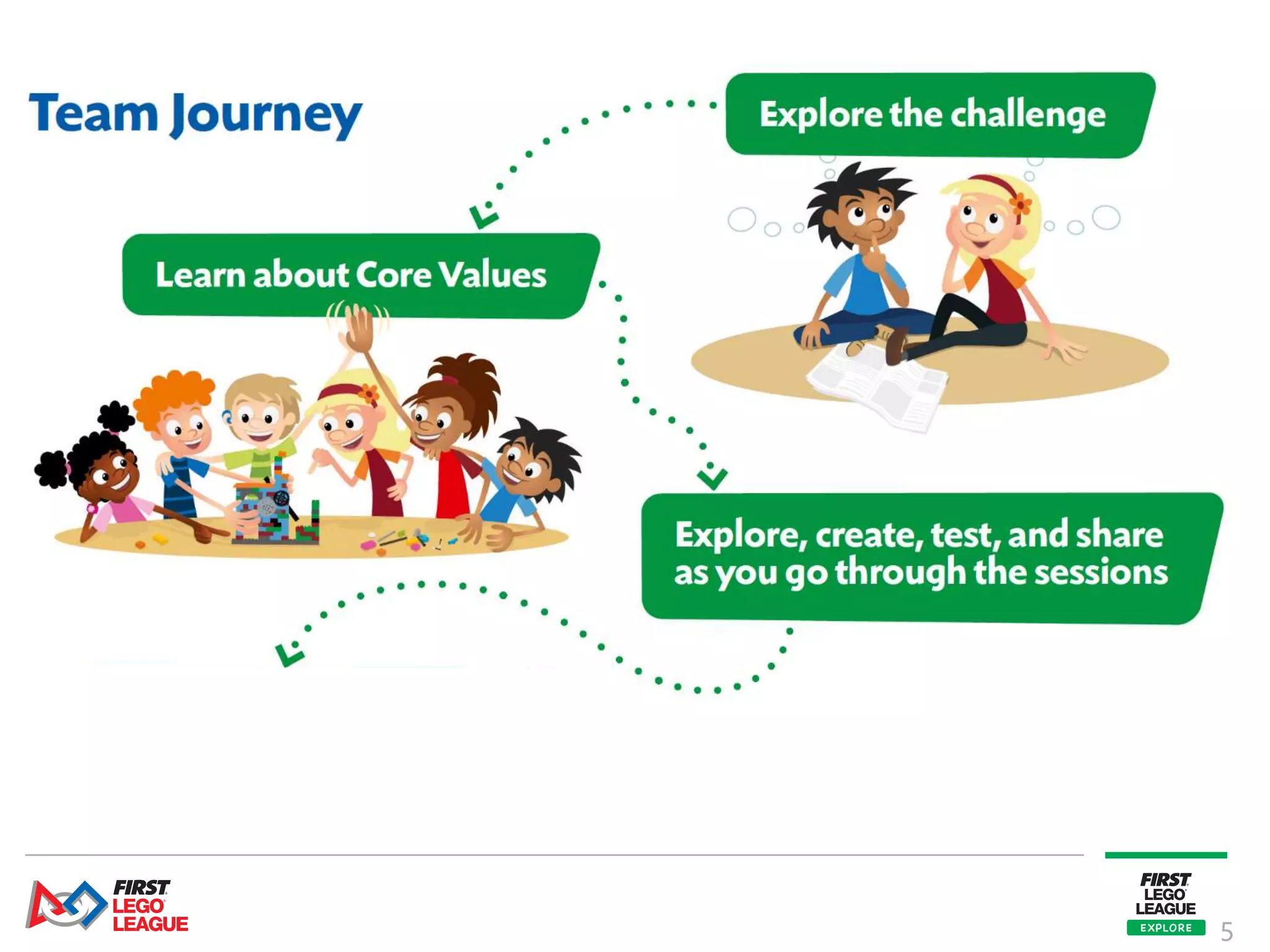 Team Journey

Explore the challenge

Learn about Core Values

Explore, create, test, and share as you go through the sessions

FIRST LEGO LEAGUE

FIRST LEGO LEAGUE EXPLORE

5